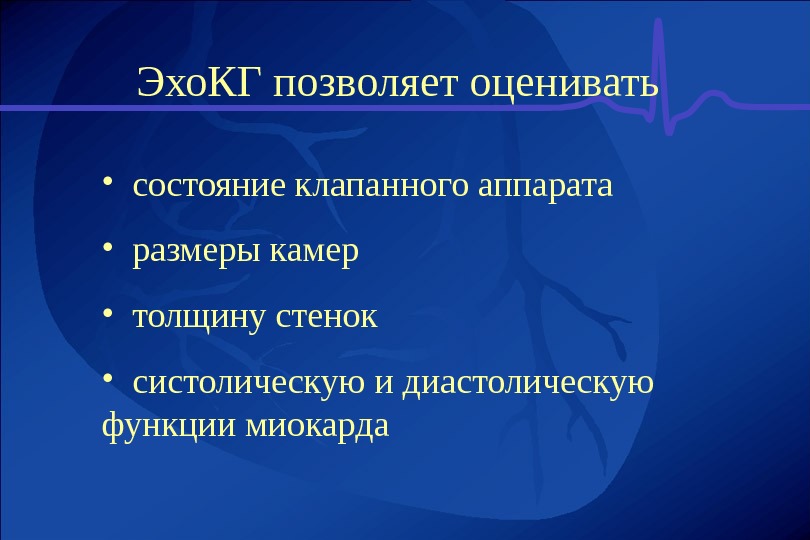 ЭхоКГ позволяет оценивать

• состояние клапанного аппарата

• размеры камер

• толщину стенок

• систолическую и диастолическую функции миокарда